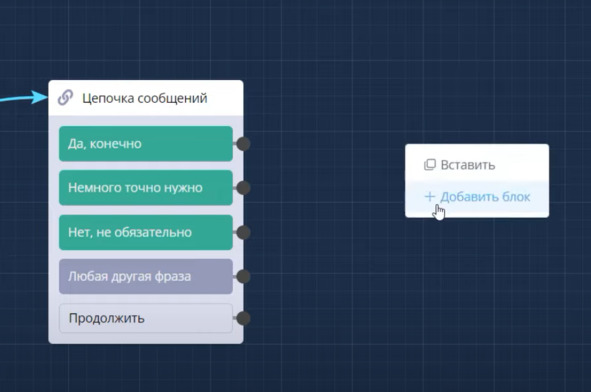 Цепочка сообщений

Да, конечно

Немного точно нужно

Нет, не обязательно

Любая другая фраза

Продолжить

Вставить

+ Добавить блок